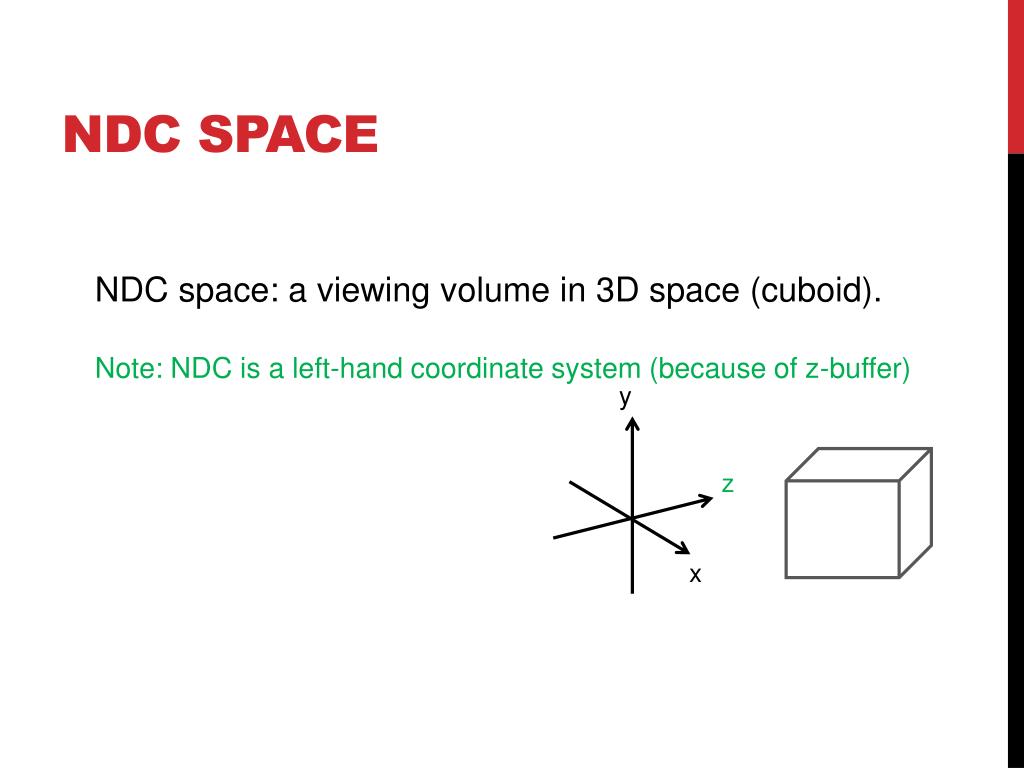 NDC SPACE

NDC space: a viewing volume in 3D space (cuboid).

Note: NDC is a left-hand coordinate system (because of z-buffer)

y

z

x